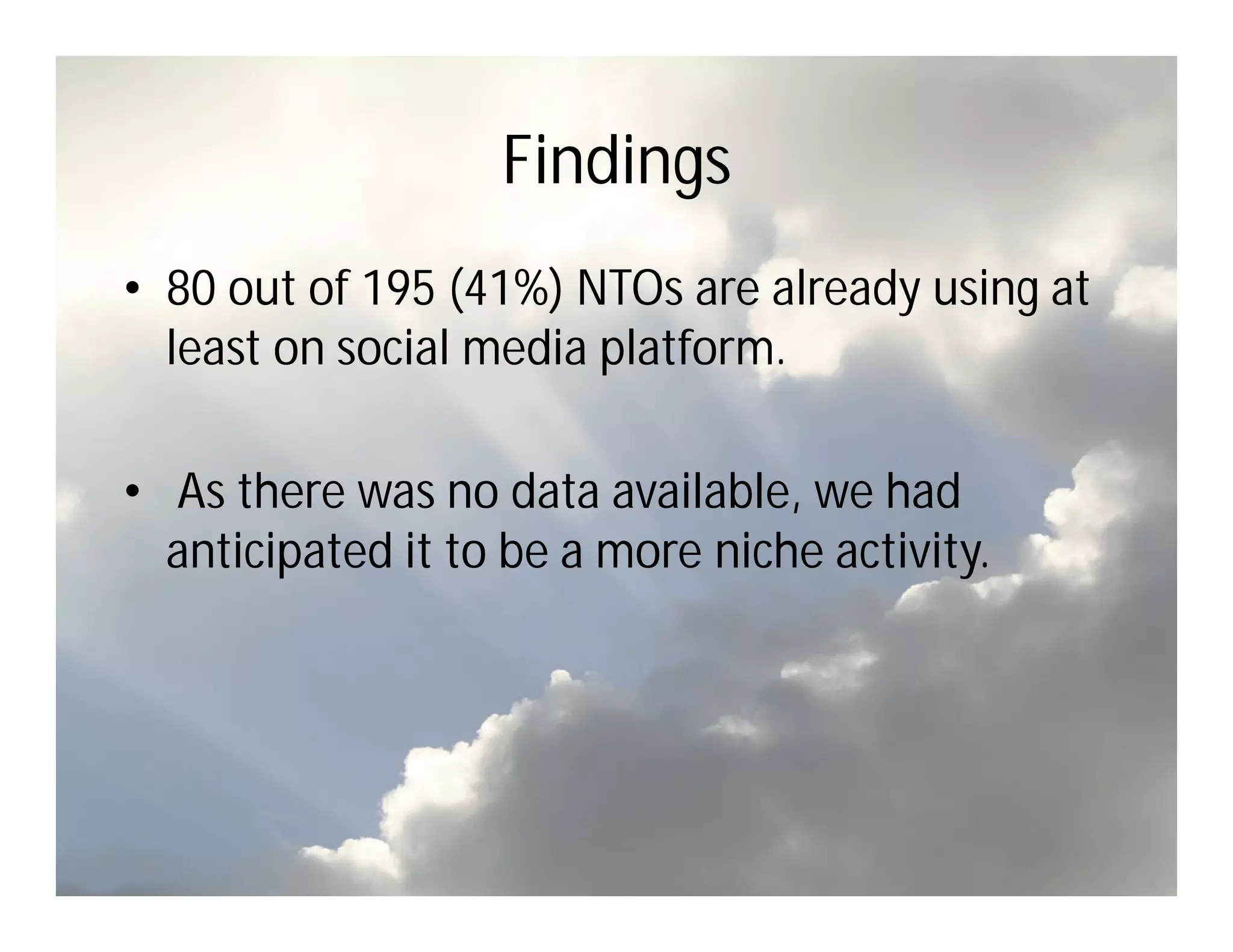 Findings

• 80 out of 195 (41%) NTOs are already using at least on social media platform.

• As there was no data available, we had anticipated it to be a more niche activity.